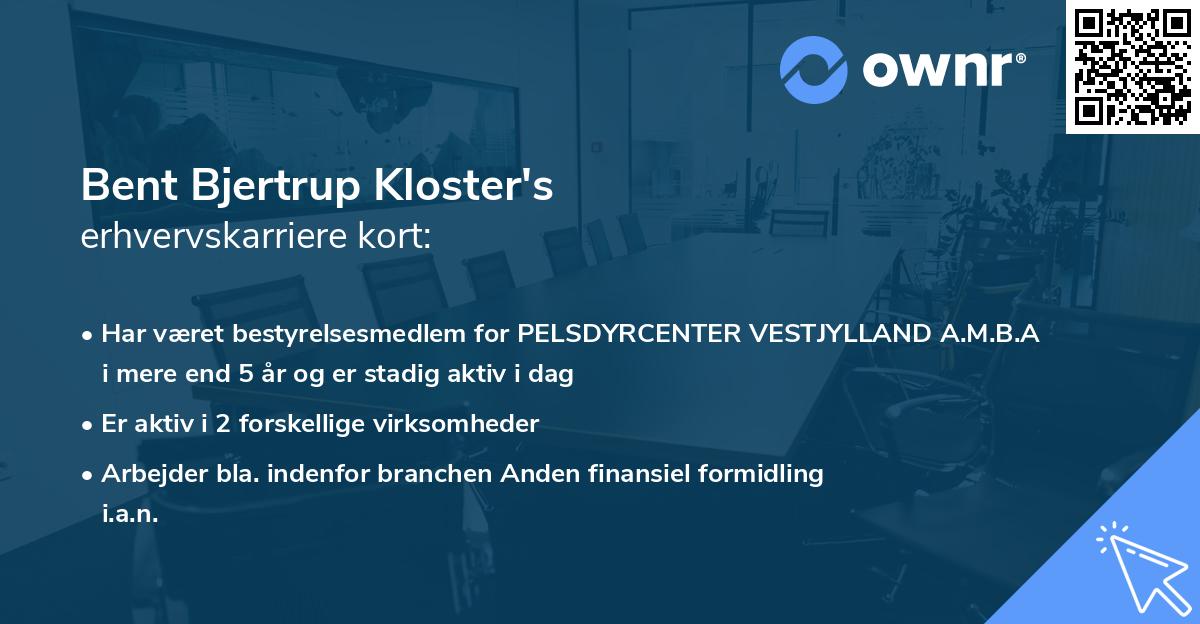 ownr®

Bent Bjertrup Kloster's
erhvervskarriere kort:

• Har været bestyrelsesmedlem for PELSDYRCENTER VESTJYLLAND A.M.B.A i mere end 5 år og er stadig aktiv i dag

• Er aktiv i 2 forskellige virksomheder

• Arbejder bla. indenfor branchen Anden finansiel formidling i.a.n.